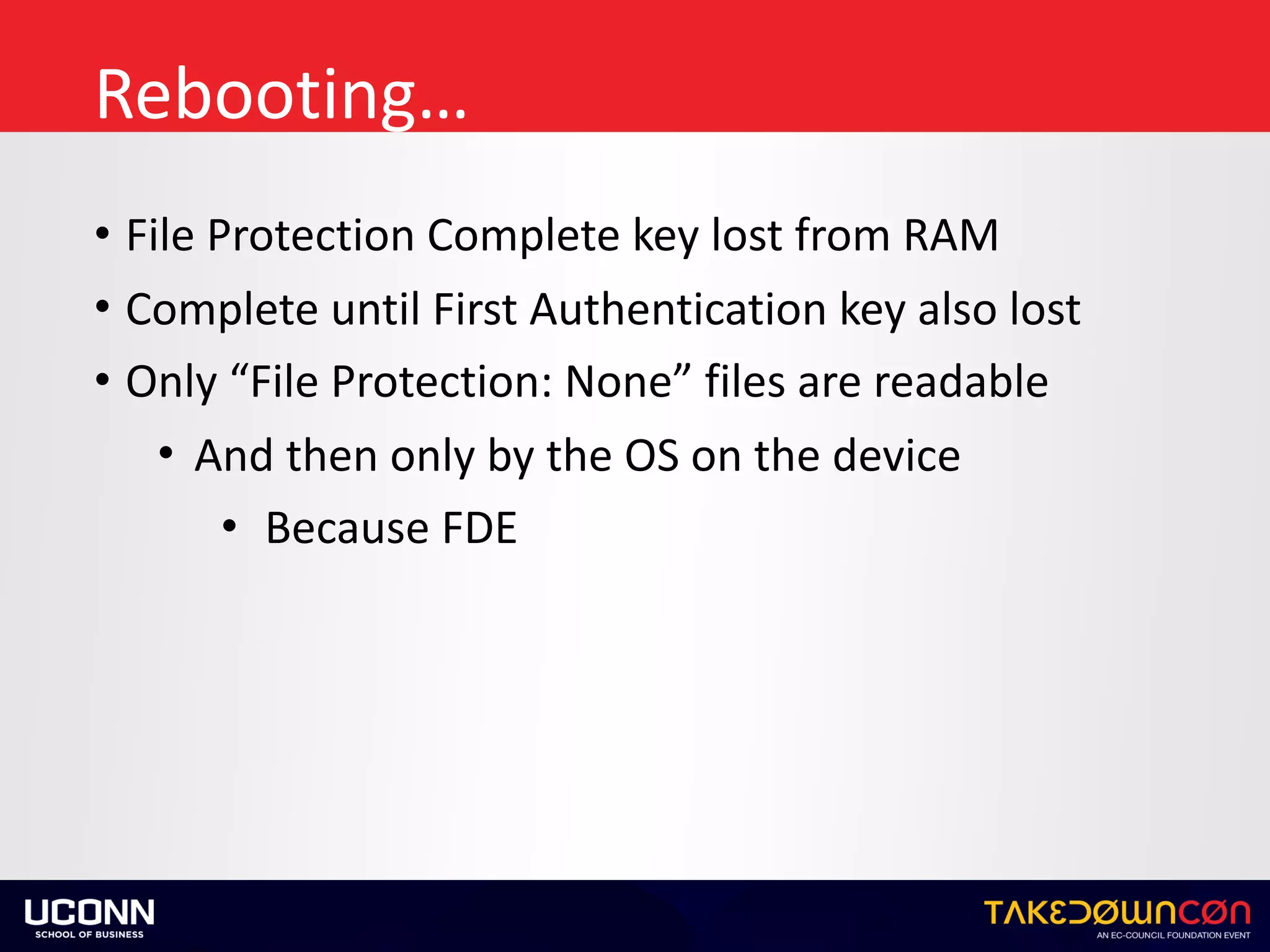 Rebooting…

• File Protection Complete key lost from RAM
• Complete until First Authentication key also lost
• Only “File Protection: None” files are readable
  • And then only by the OS on the device
    • Because FDE

UCONN
SCHOOL OF BUSINESS

TAKEDOWNCON
AN EC-COUNCIL FOUNDATION EVENT